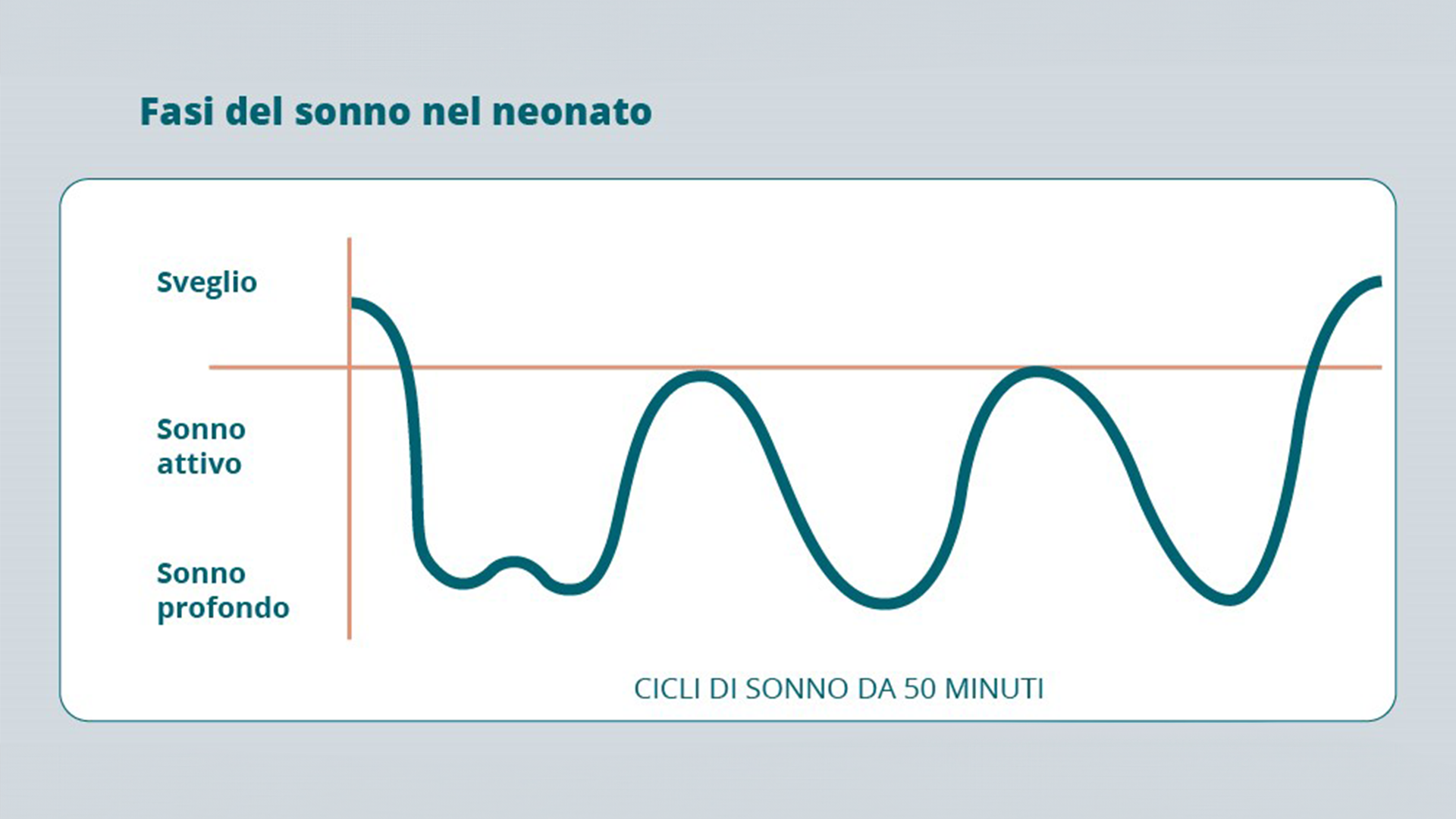 Fasi del sonno nel neonato

Sveglio

Sonno attivo

Sonno profondo

CICLI DI SONNO DA 50 MINUTI